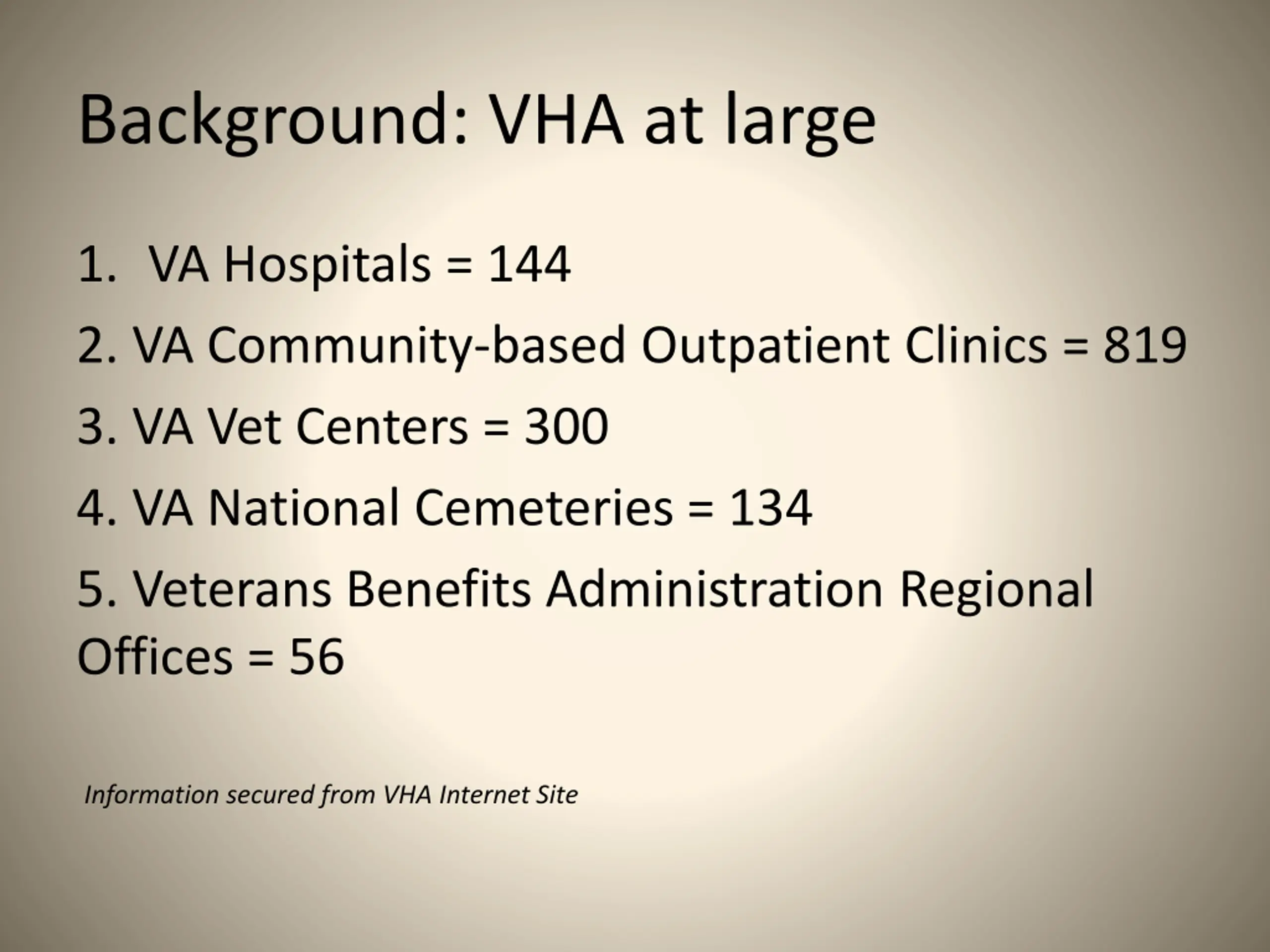 Background: VHA at large

1. VA Hospitals = 144

2. VA Community-based Outpatient Clinics = 819

3. VA Vet Centers = 300

4. VA National Cemeteries = 134

5. Veterans Benefits Administration Regional Offices = 56

Information secured from VHA Internet Site